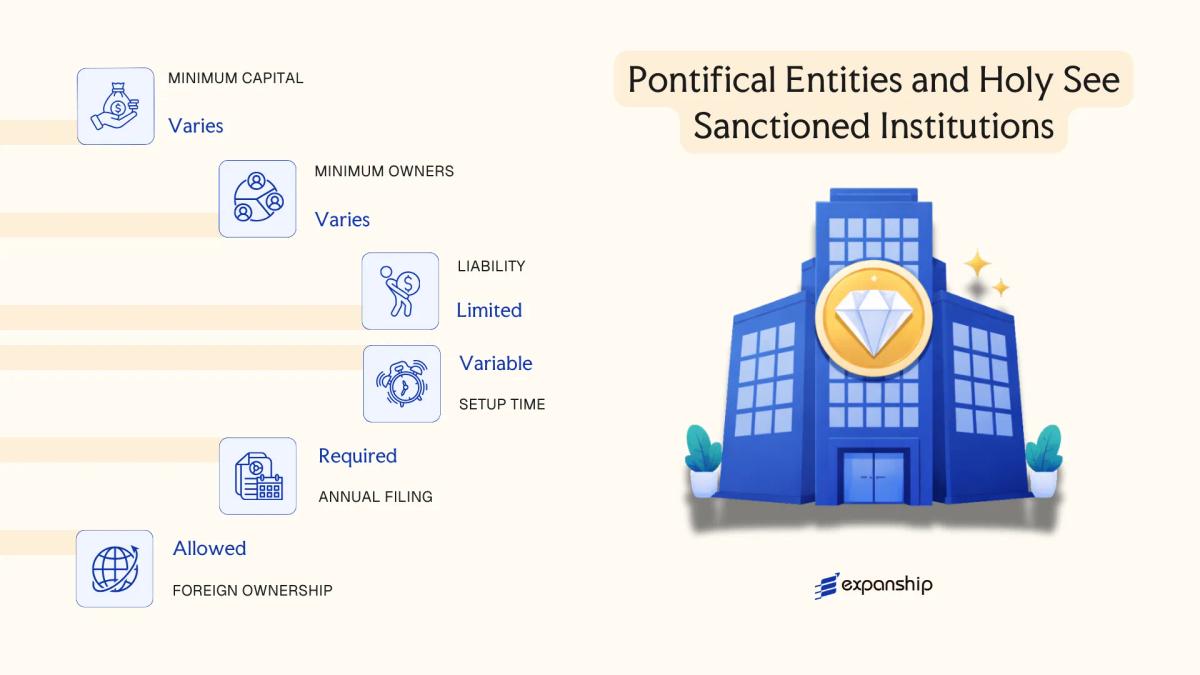 MINIMUM CAPITAL
Varies

MINIMUM OWNERS
Varies

LIABILITY
Limited

Variable
SETUP TIME

Required
ANNUAL FILING

Allowed
FOREIGN OWNERSHIP

Pontifical Entities and Holy See Sanctioned Institutions

expanship